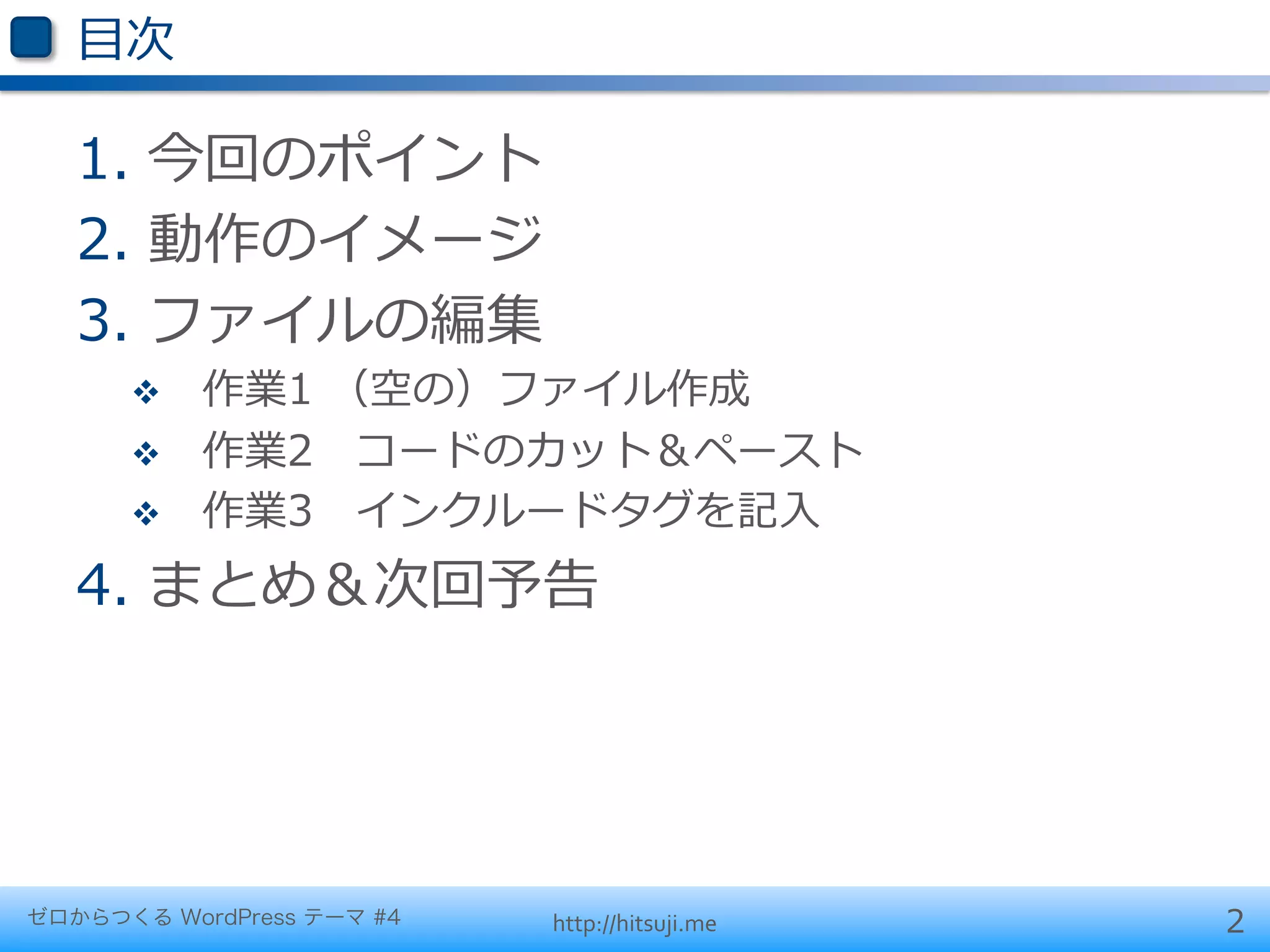 目次

1. 今回のポイント
2. 動作のイメージ
3. ファイルの編集
❖ 作業1 （空の）ファイル作成
❖ 作業2 コードのカット＆ペースト
❖ 作業3 インクルードタグを記入
4. まとめ＆次回予告

ゼロからつくる WordPress テーマ #4
http://hitsuji.me
2